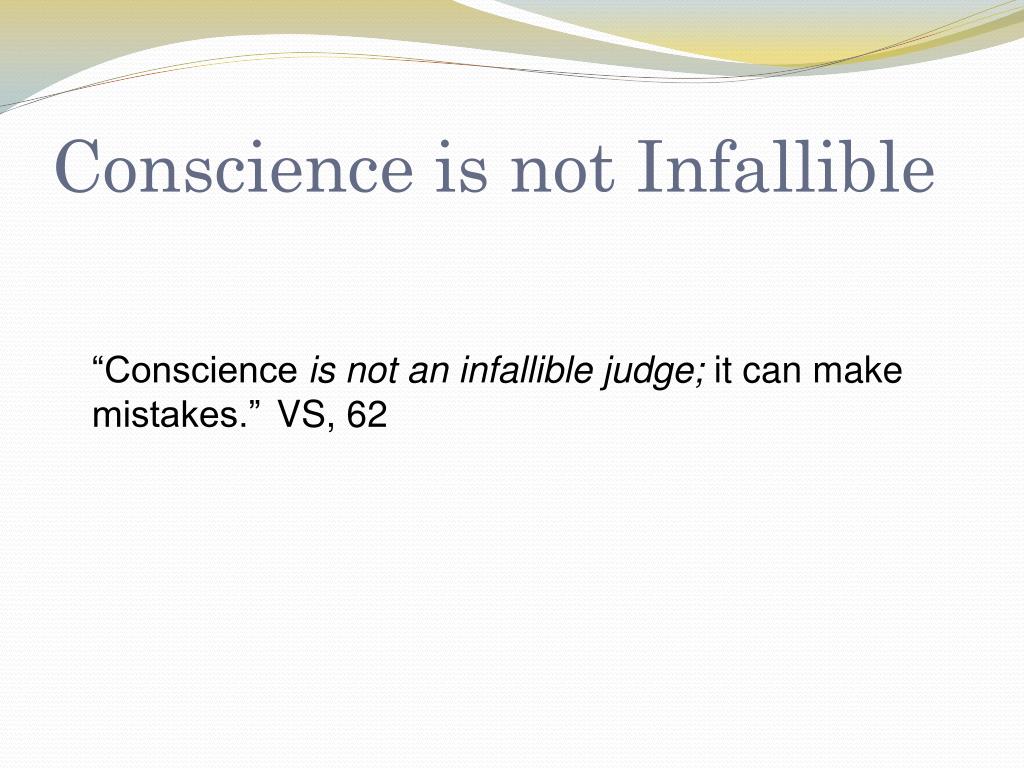 Conscience is not Infallible

“Conscience is not an infallible judge; it can make mistakes.” VS, 62